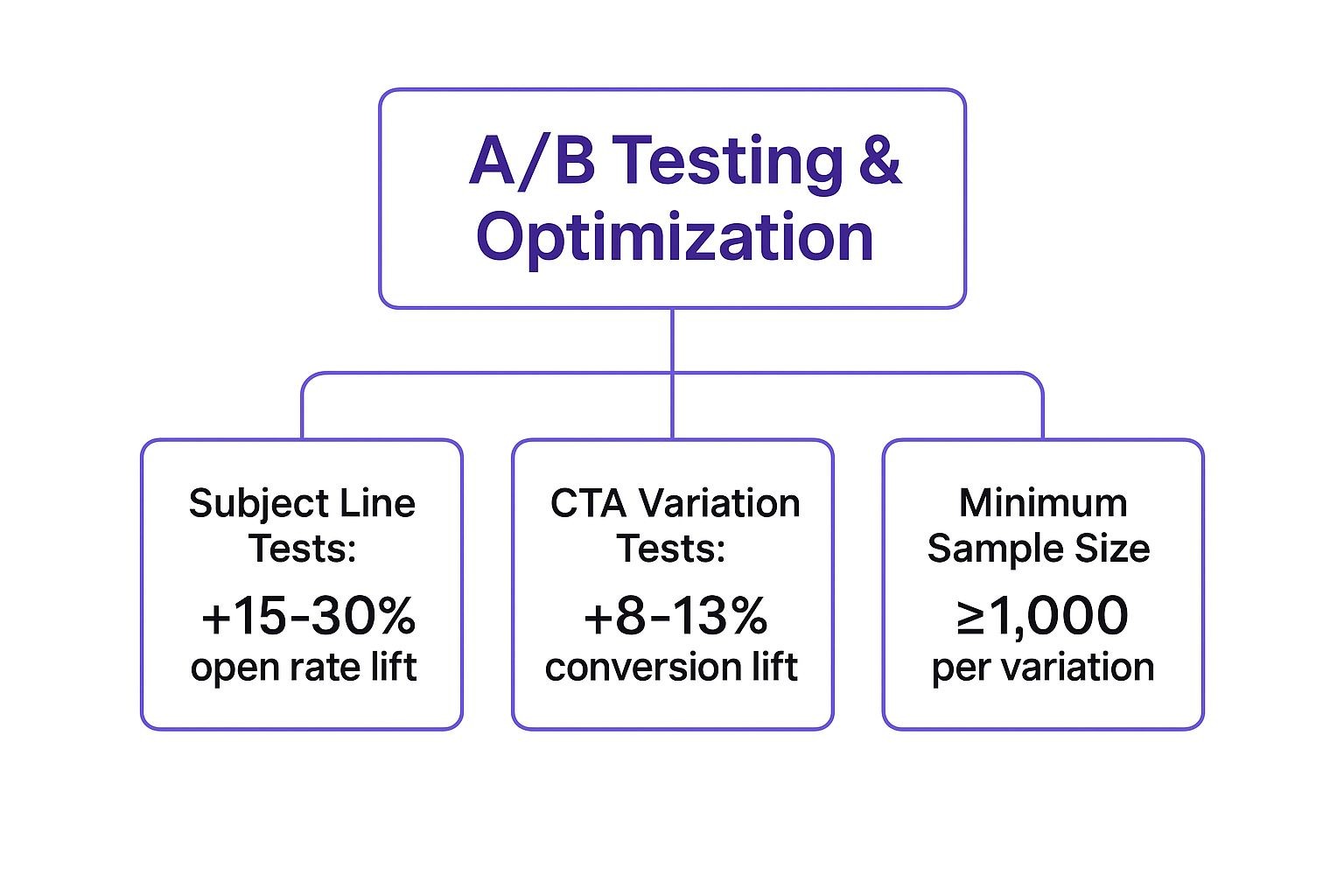 A/B Testing & Optimization

Subject Line Tests:
+15-30%
open rate lift

CTA Variation Tests:
+8-13%
conversion lift

Minimum Sample Size
≥1,000
per variation